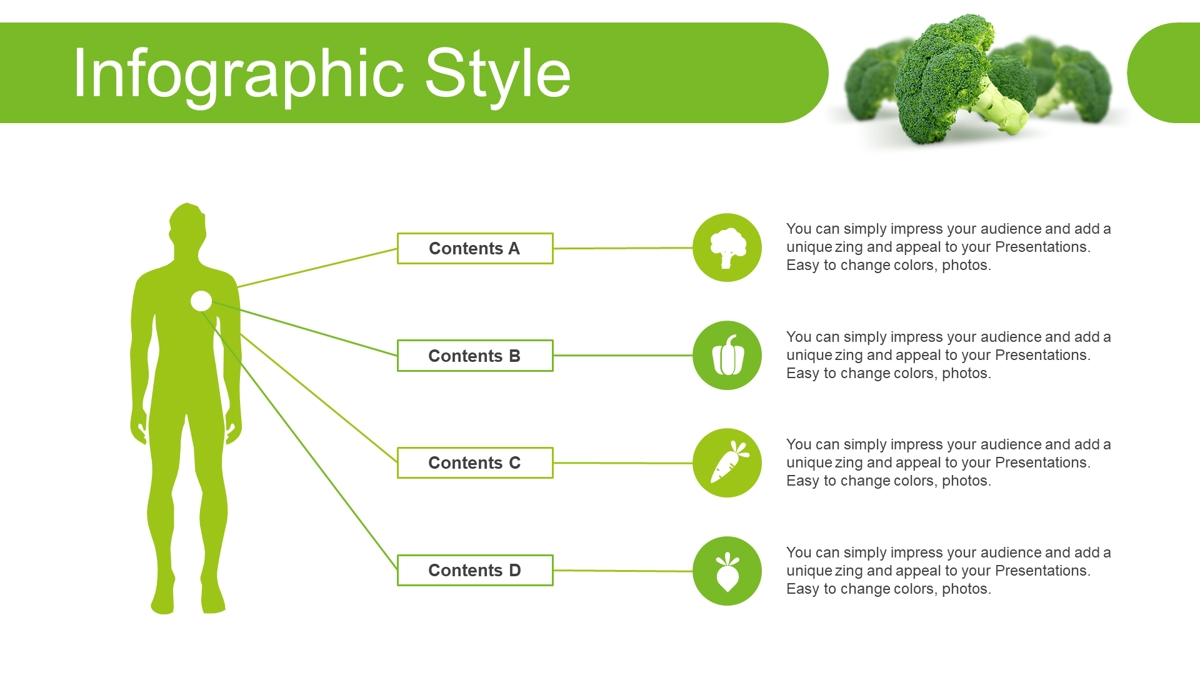 Infographic Style

Contents A

You can simply impress your audience and add a unique zing and appeal to your Presentations. Easy to change colors, photos.

Contents B

You can simply impress your audience and add a unique zing and appeal to your Presentations. Easy to change colors, photos.

Contents C

You can simply impress your audience and add a unique zing and appeal to your Presentations. Easy to change colors, photos.

Contents D

You can simply impress your audience and add a unique zing and appeal to your Presentations. Easy to change colors, photos.